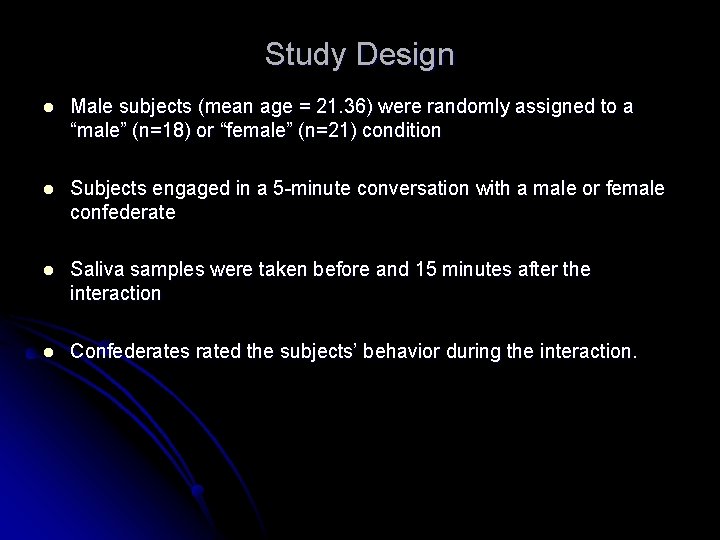 Study Design

- Male subjects (mean age = 21.36) were randomly assigned to a “male” (n=18) or “female” (n=21) condition

- Subjects engaged in a 5-minute conversation with a male or female confederate

- Saliva samples were taken before and 15 minutes after the interaction

- Confederates rated the subjects’ behavior during the interaction.